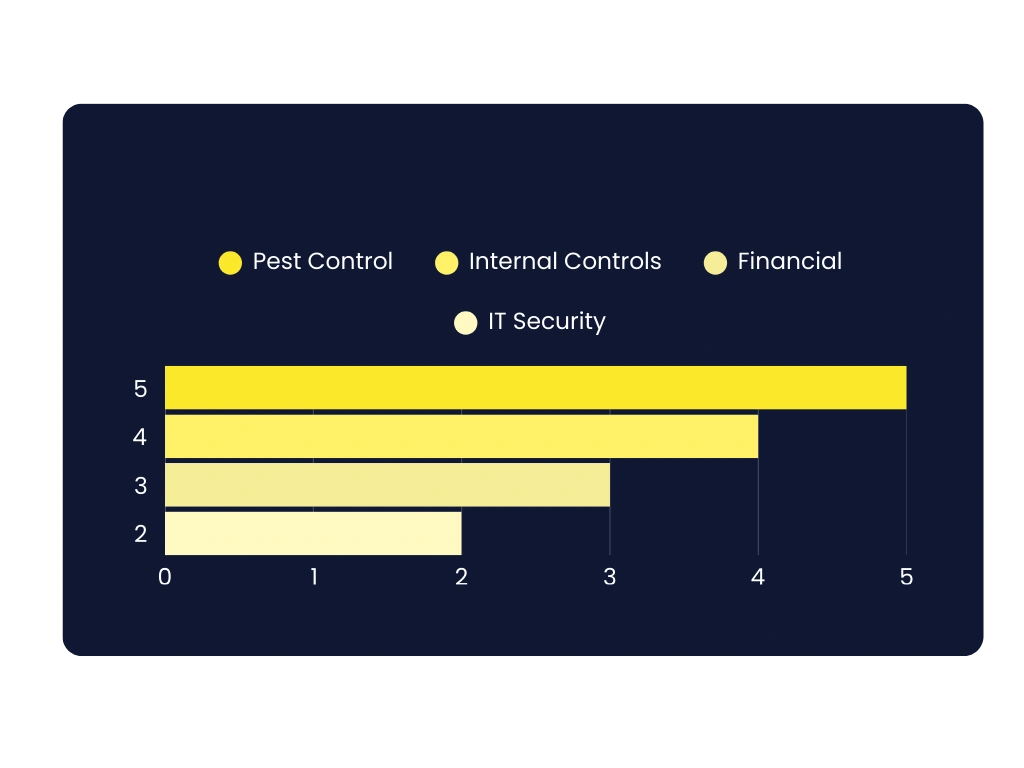 Pest Control
Internal Controls
Financial
IT Security

5
4
3
2

0
1
2
3
4
5